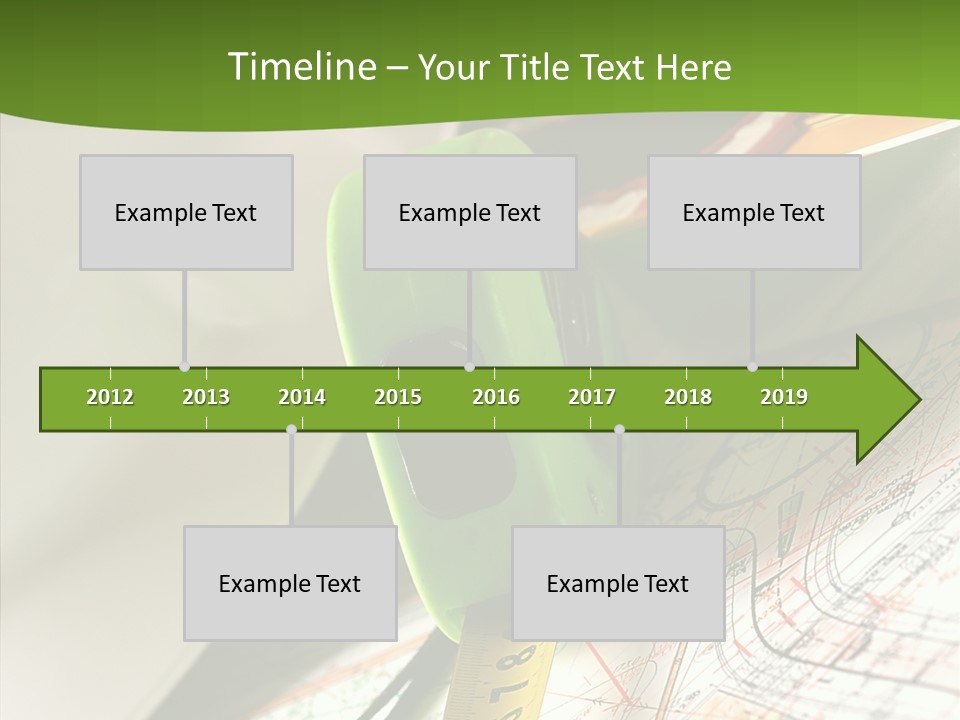 Timeline – Your Title Text Here

Example Text

Example Text

Example Text

2012 2013 2014 2015 2016 2017 2018 2019

Example Text

Example Text